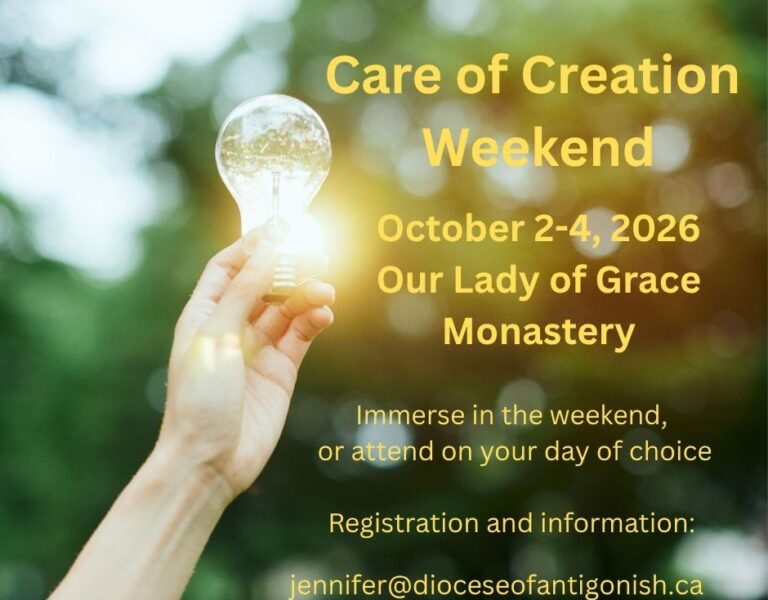 Care of Creation Weekend

October 2-4, 2026
Our Lady of Grace Monastery

Immerse in the weekend, or attend on your day of choice

Registration and information:

jennifer@dioceseofantigonish.ca